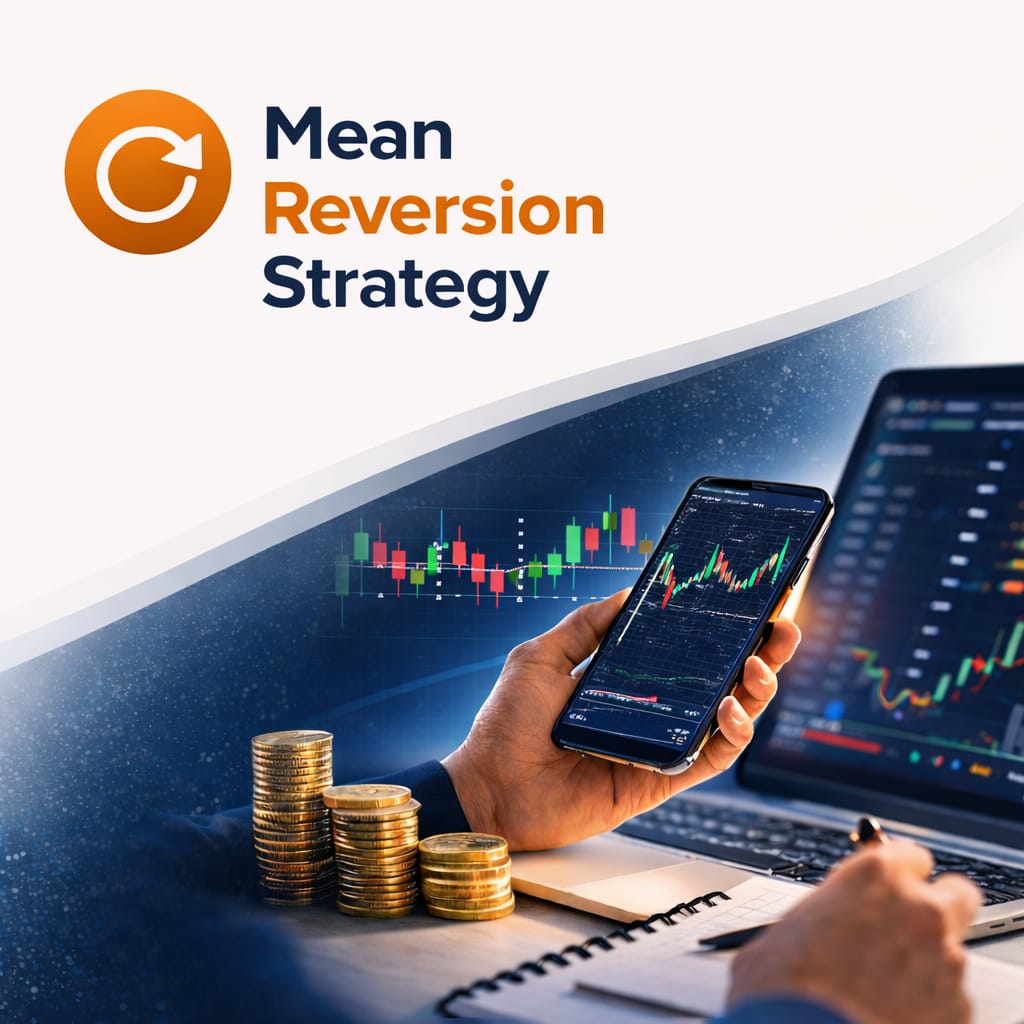 Mean
Reversion
Strategy